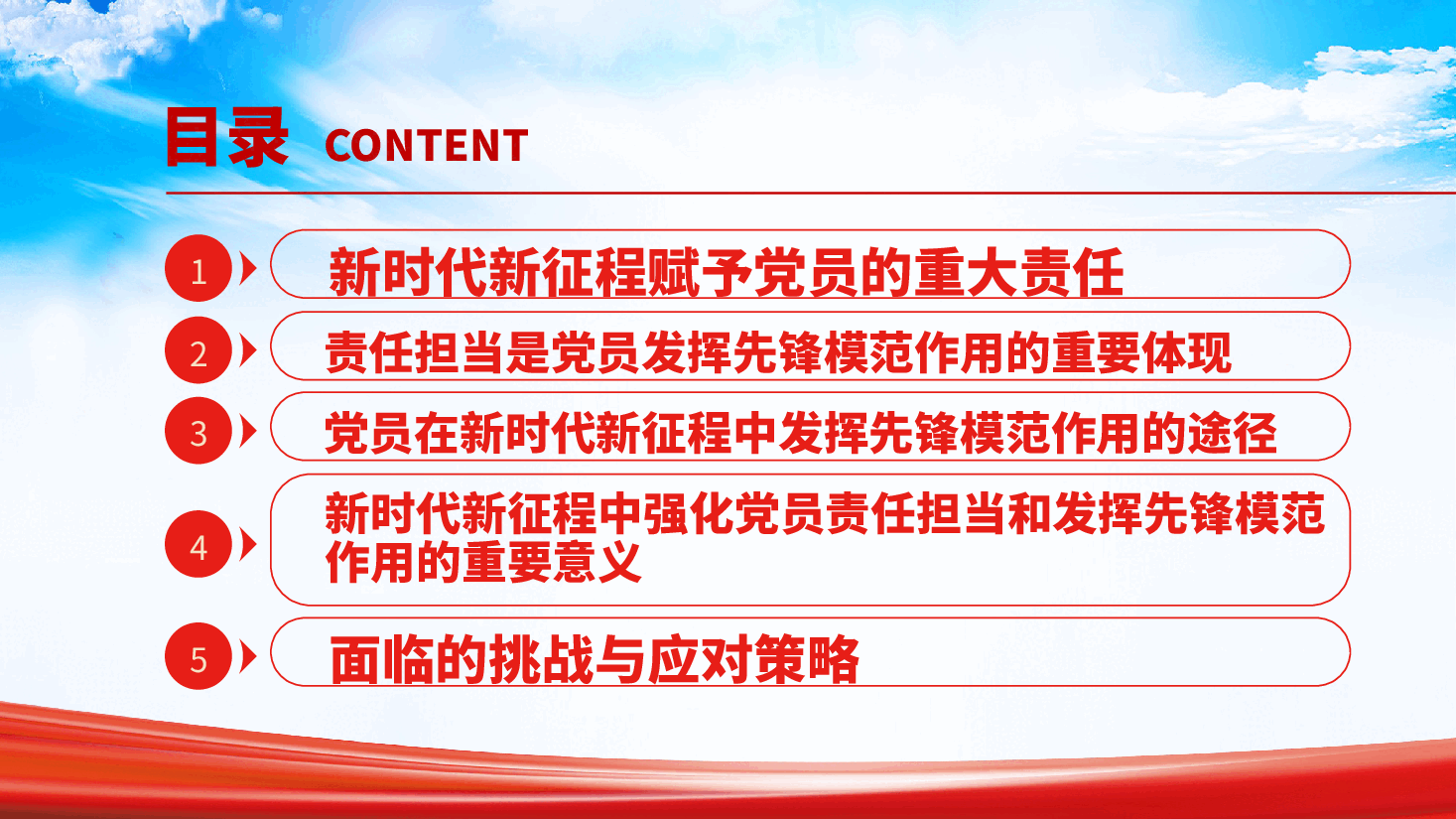 目录 CONTENT

1 新时代新征程赋予党员的重大责任

2 责任担当是党员发挥先锋模范作用的重要体现

3 党员在新时代新征程中发挥先锋模范作用的途径

4 新时代新征程中强化党员责任担当和发挥先锋模范作用的重要意义

5 面临的挑战与应对策略